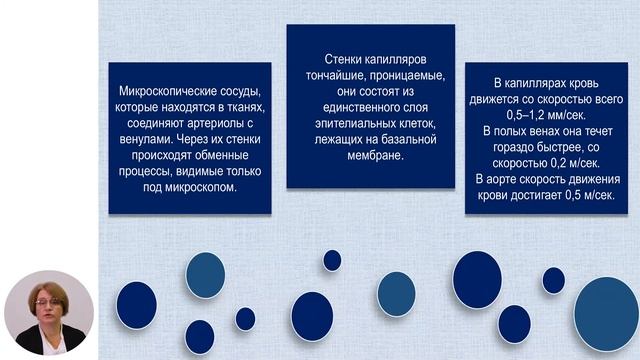 Микроскопические сосуды, которые находятся в тканях, соединяют артериолы с венулами. Через их стенки происходят обменные процессы, видимые только под микроскопом.

Стенки капилляров тончайшие, проницаемые, они состоят из единственного слоя эпителиальных клеток, лежащих на базальной мембране.

В капиллярах кровь движется со скоростью всего 0,5–1,2 мм/сек.
В полых венах она течет гораздо быстрее, со скоростью 0,2 м/сек.
В аорте скорость движения крови достигает 0,5 м/сек.